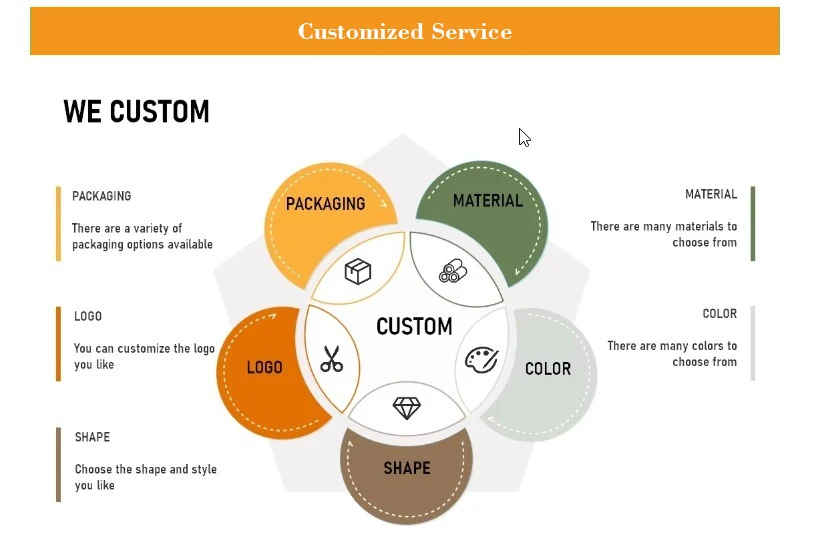 Customized Service

WE CUSTOM

PACKAGING

There are a variety of packaging options available

LOGO

You can customize the logo you like

SHAPE

Choose the shape and style you like

PACKAGING

MATERIAL

CUSTOM

LOGO

COLOR

SHAPE

MATERIAL

There are many materials to choose from

COLOR

There are many colors to choose from